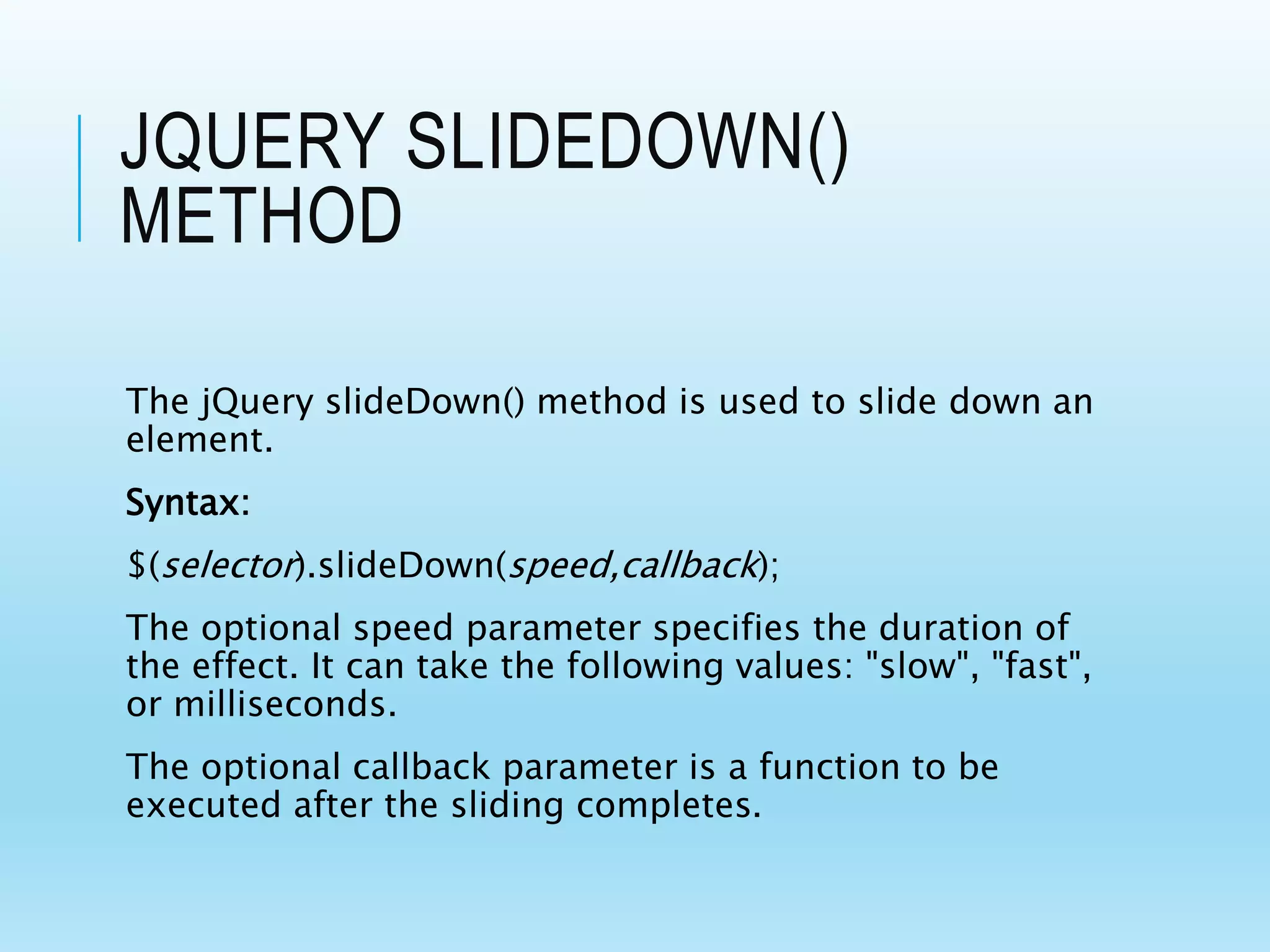 JQUERY SLIDEDOWN() METHOD

The jQuery slideDown() method is used to slide down an element.

Syntax:

$(selector).slideDown(speed,callback);

The optional speed parameter specifies the duration of the effect. It can take the following values: "slow", "fast", or milliseconds.

The optional callback parameter is a function to be executed after the sliding completes.